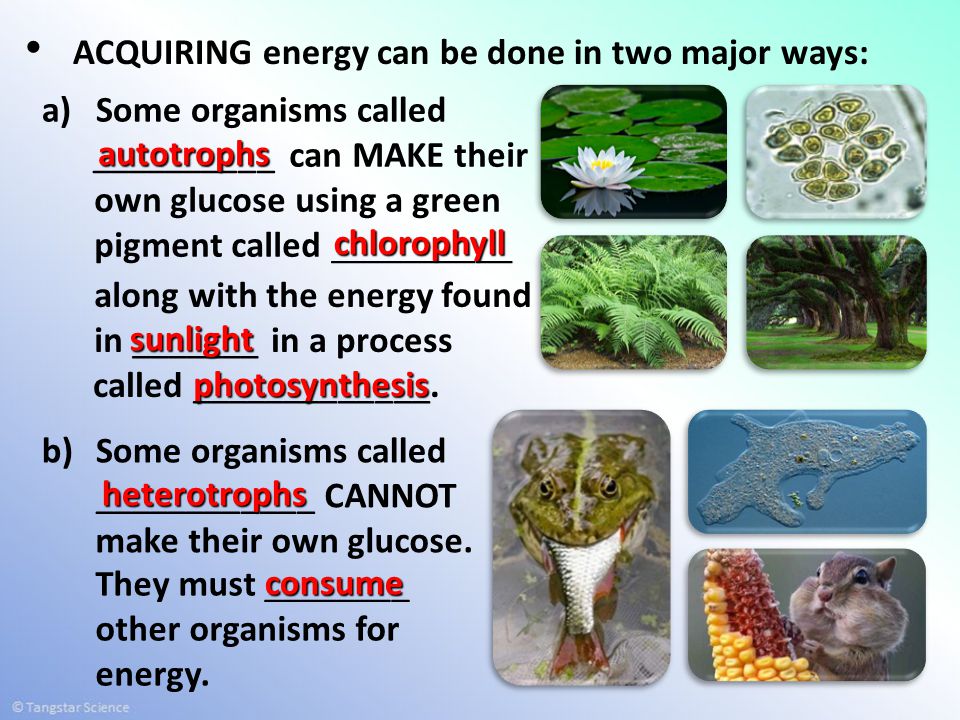 • ACQUIRING energy can be done in two major ways:

a) Some organisms called autotrophs can MAKE their own glucose using a green pigment called chlorophyll along with the energy found in sunlight in a process called photosynthesis.

b) Some organisms called heterotrophs CANNOT make their own glucose. They must consume other organisms for energy.

© Tangstar Science